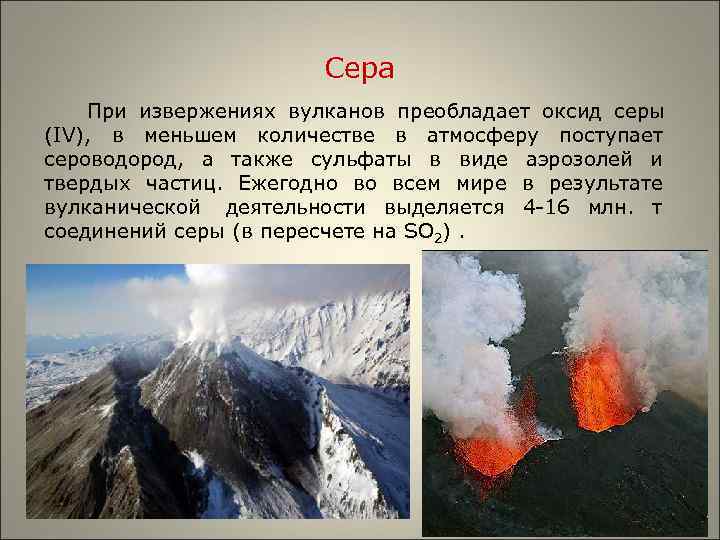 Сера

При извержениях вулканов преобладает оксид серы (IV), в меньшем количестве в атмосферу поступает сероводород, а также сульфаты в виде аэрозолей и твердых частиц. Ежегодно во всем мире в результате вулканической деятельности выделяется 4-16 млн. т соединений серы (в пересчете на $SO_2$) .